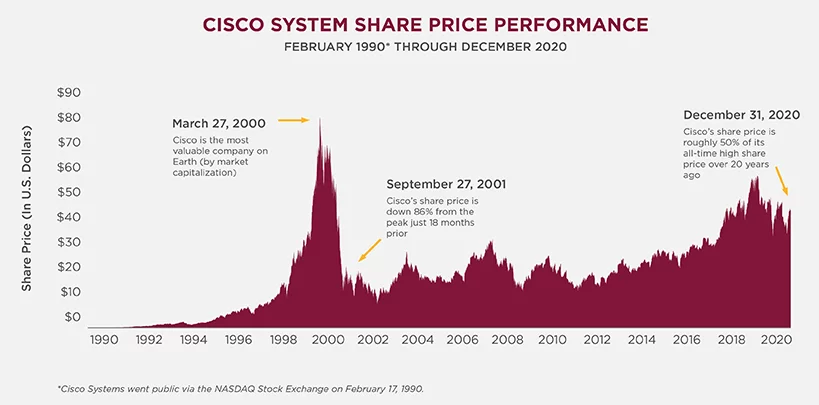 CISCO SYSTEM SHARE PRICE PERFORMANCE
FEBRUARY 1990* THROUGH DECEMBER 2020

Share Price (In U.S. Dollars)

$90
$80
$70
$60
$50
$40
$30
$20
$10
$0

March 27, 2000
Cisco is the most valuable company on Earth (by market capitalization)

September 27, 2001
Cisco's share price is down 86% from the peak just 18 months prior

December 31, 2020
Cisco's share price is roughly 50% of its all-time high share price over 20 years ago

1990 1992 1994 1996 1998 2000 2002 2004 2006 2008 2010 2012 2014 2016 2018 2020

*Cisco Systems went public via the NASDAQ Stock Exchange on February 17, 1990.